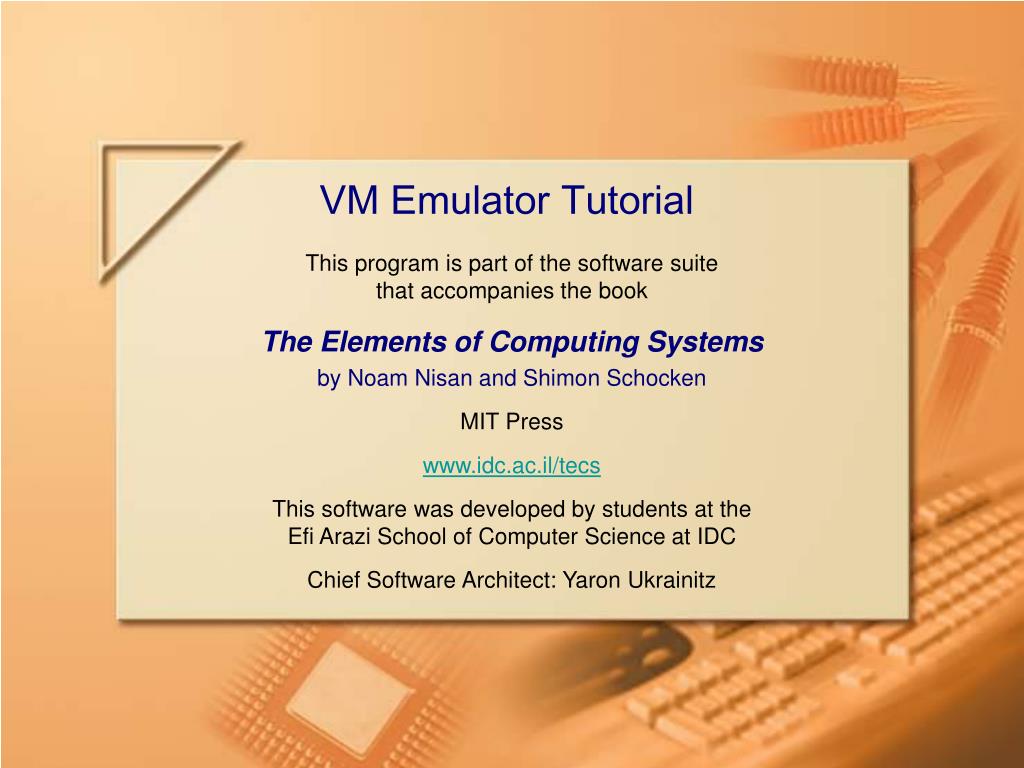 VM Emulator Tutorial

This program is part of the software suite that accompanies the book

The Elements of Computing Systems

by Noam Nisan and Shimon Schocken

MIT Press

www.idc.ac.il/tecs

This software was developed by students at the Efi Arazi School of Computer Science at IDC

Chief Software Architect: Yaron Ukrainitz